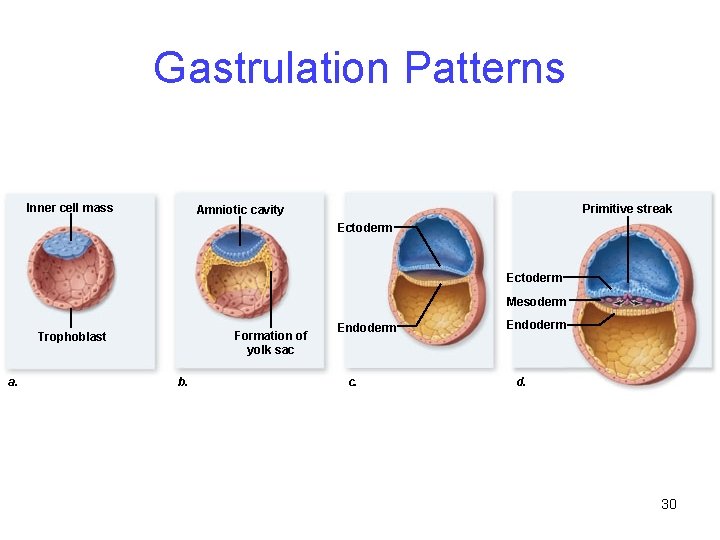 Gastrulation Patterns

Inner cell mass
Trophoblast
a.

Amniotic cavity
Formation of yolk sac
b.

Ectoderm
Endoderm
c.

Primitive streak
Ectoderm
Mesoderm
Endoderm
d.

30